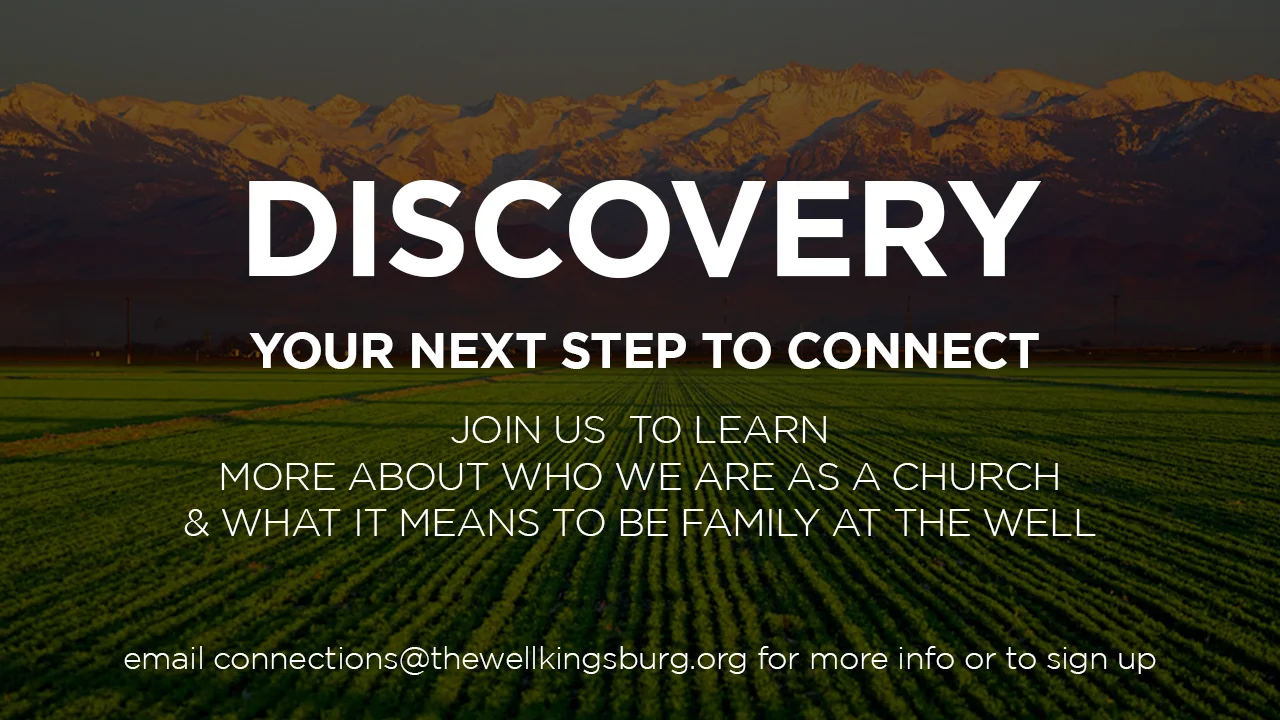 DISCOVERY

YOUR NEXT STEP TO CONNECT

JOIN US TO LEARN
MORE ABOUT WHO WE ARE AS A CHURCH
& WHAT IT MEANS TO BE FAMILY AT THE WELL

email connections@thewellkingsburg.org for more info or to sign up